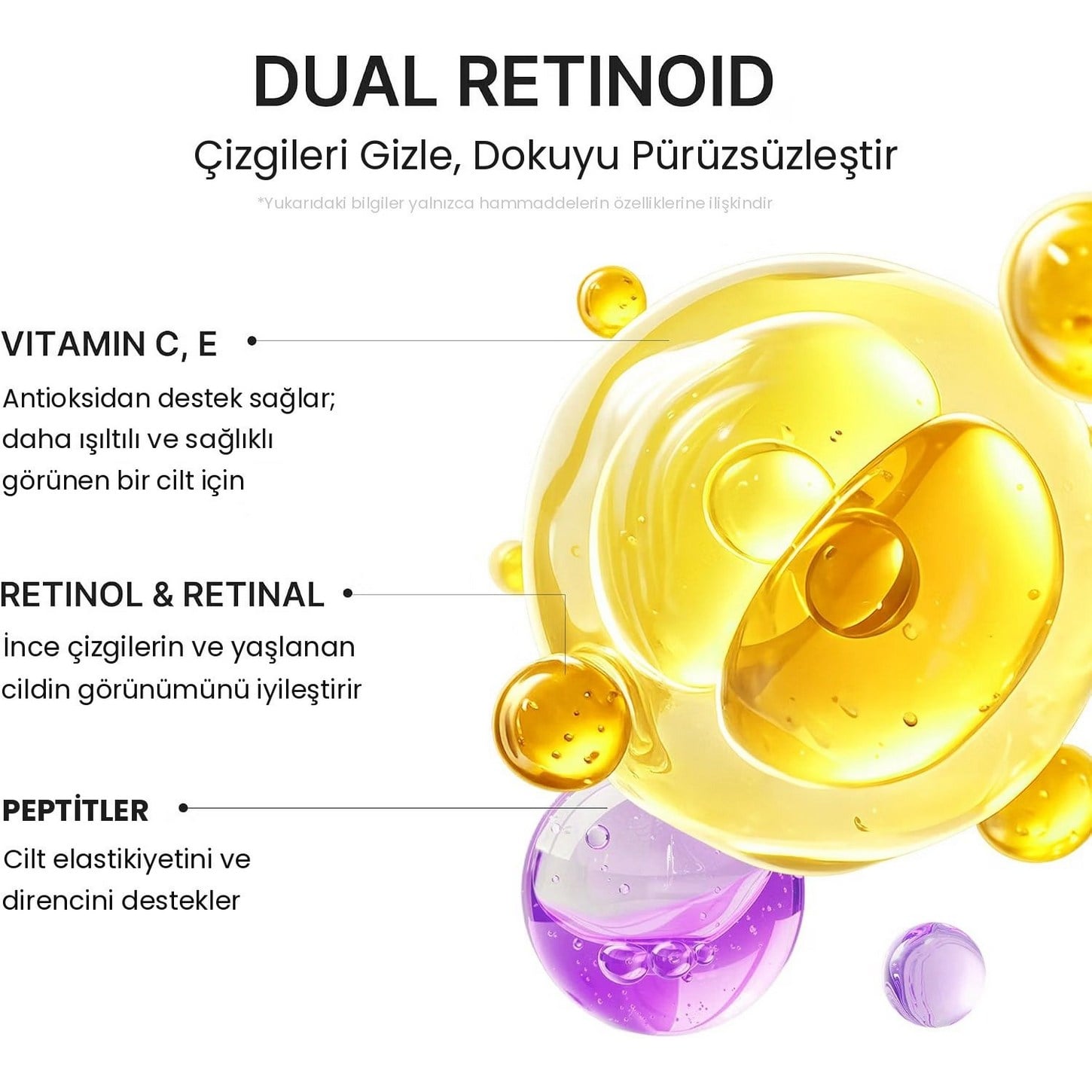 DUAL RETINOID

Çizgileri Gizle, Dokuyu Pürüzsüzleştir

*Yukarıdaki bilgiler yalnızca hammaddelerin özelliklerine ilişkindir

VITAMIN C, E

Antioksidan destek sağlar; daha ışıltılı ve sağlıklı görünen bir cilt için

RETINOL & RETINAL

İnce çizgilerin ve yaşlanan cildin görünümünü iyileştirir

PEPTİTLER

Cilt elastikiyetini ve direncini destekler